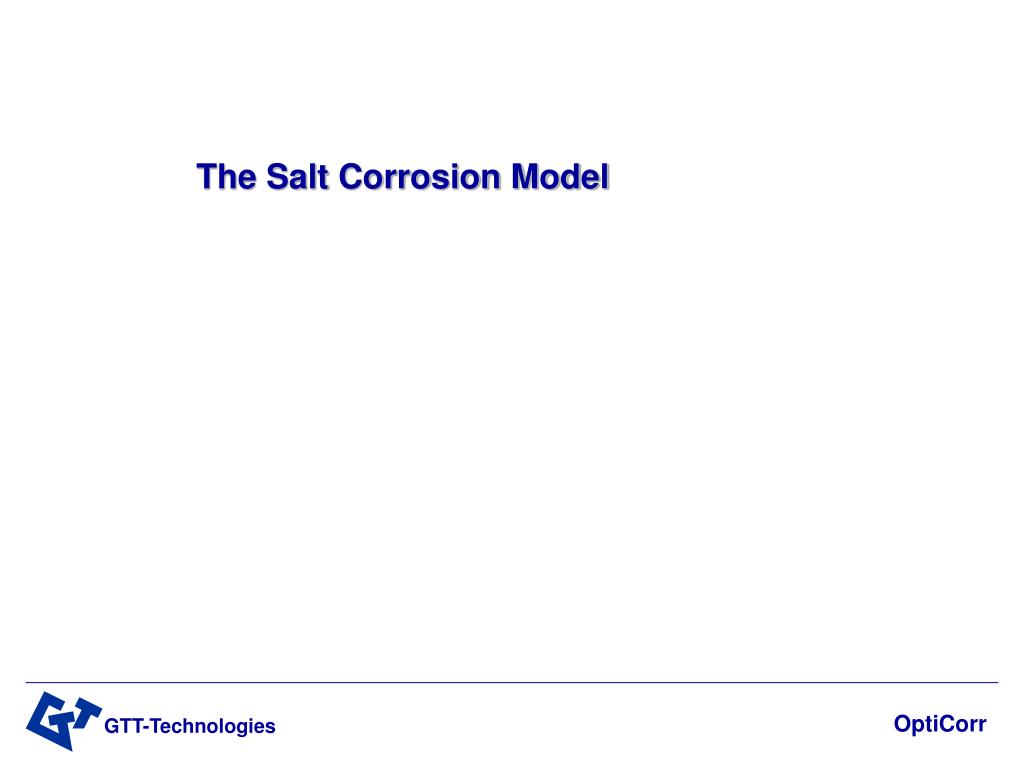 The Salt Corrosion Model

GTT-Technologies

OptiCorr